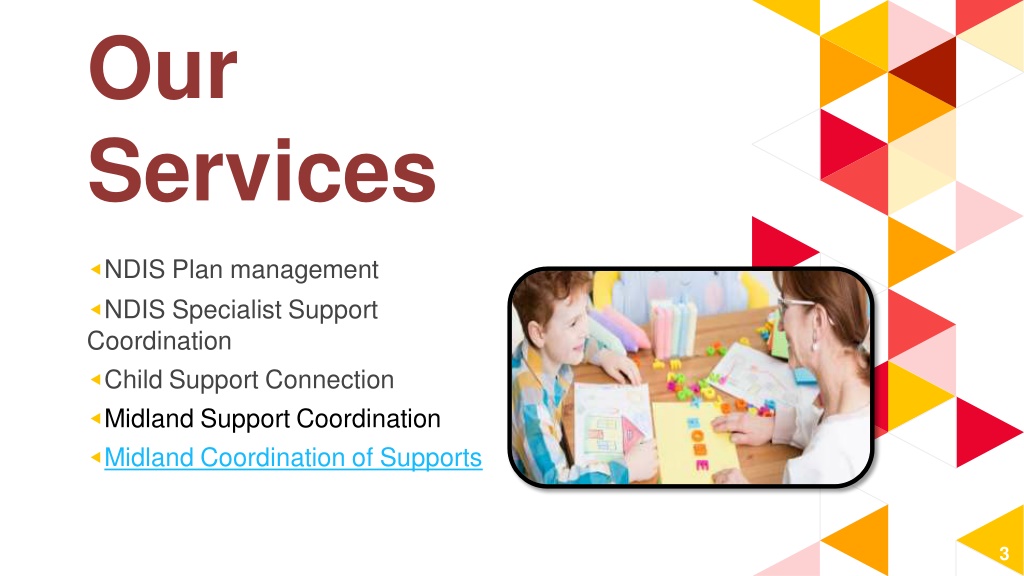 Our Services

NDIS Plan management

NDIS Specialist Support Coordination

Child Support Connection

Midland Support Coordination

Midland Coordination of Supports

3